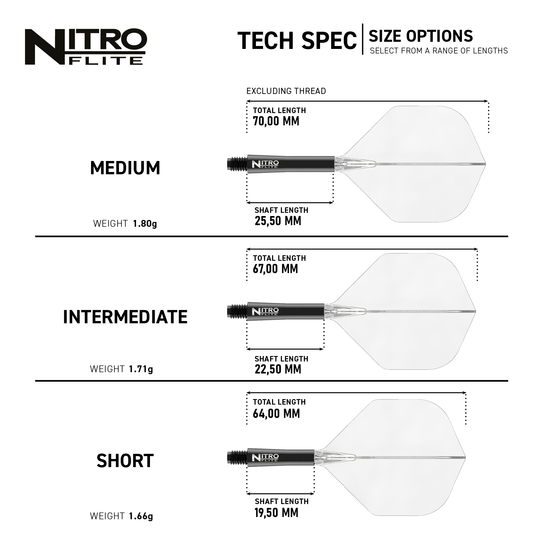 NITRO FLITE

TECH SPEC | SIZE OPTIONS
SELECT FROM A RANGE OF LENGTHS

EXCLUDING THREAD

TOTAL LENGTH
70,00 MM

MEDIUM

NITRO FLITE

SHAFT LENGTH
25,50 MM

WEIGHT 1.80g

TOTAL LENGTH
67,00 MM

INTERMEDIATE

NITRO FLITE

SHAFT LENGTH
22,50 MM

WEIGHT 1.71g

TOTAL LENGTH
64,00 MM

SHORT

NITRO FLITE

SHAFT LENGTH
19,50 MM

WEIGHT 1.66g